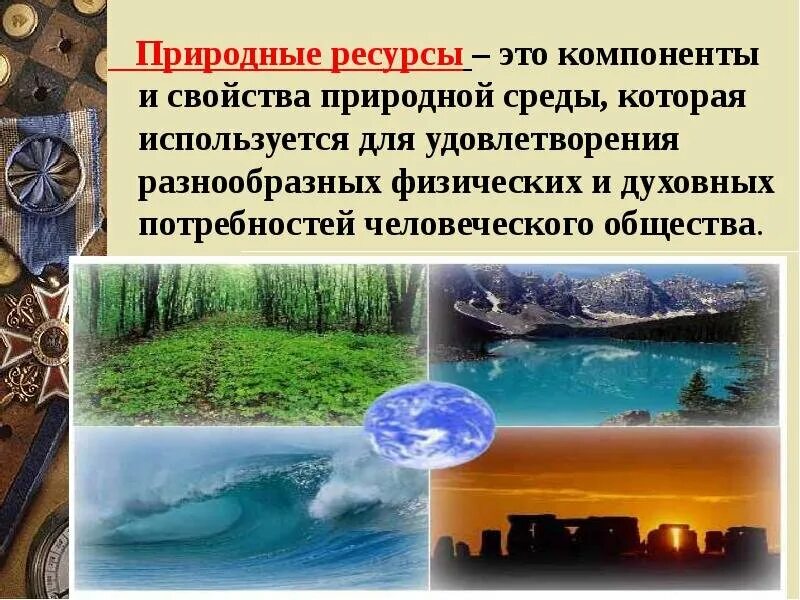 Природные ресурсы – это компоненты и свойства природной среды, которая используется для удовлетворения разнообразных физических и духовных потребностей человеческого общества.